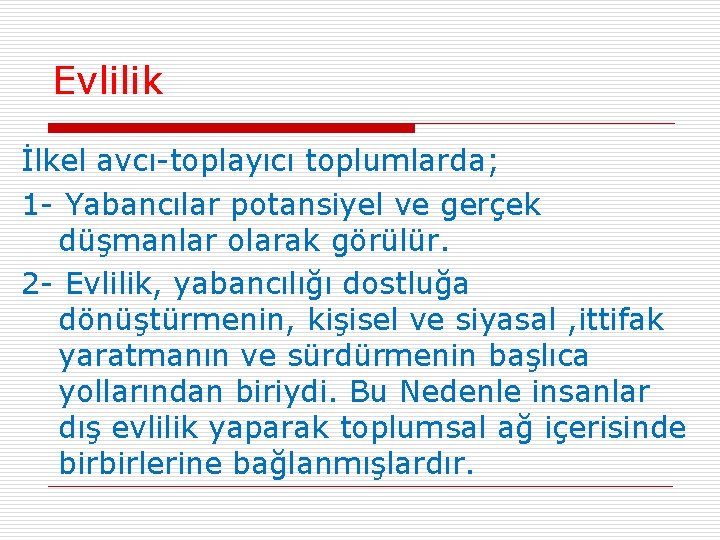 Evlilik

İlkel avcı-toplayıcı toplumlarda;

1- Yabancılar potansiyel ve gerçek düşmanlar olarak görülür.

2- Evlilik, yabancılığı dostluğa dönüştürmenin, kişisel ve siyasal ,ittifak yaratmanın ve sürdürmenin başlıca yollarından biriydi. Bu Nedenle insanlar dış evlilik yaparak toplumsal ağ içerisinde birbirlerine bağlanmışlardır.